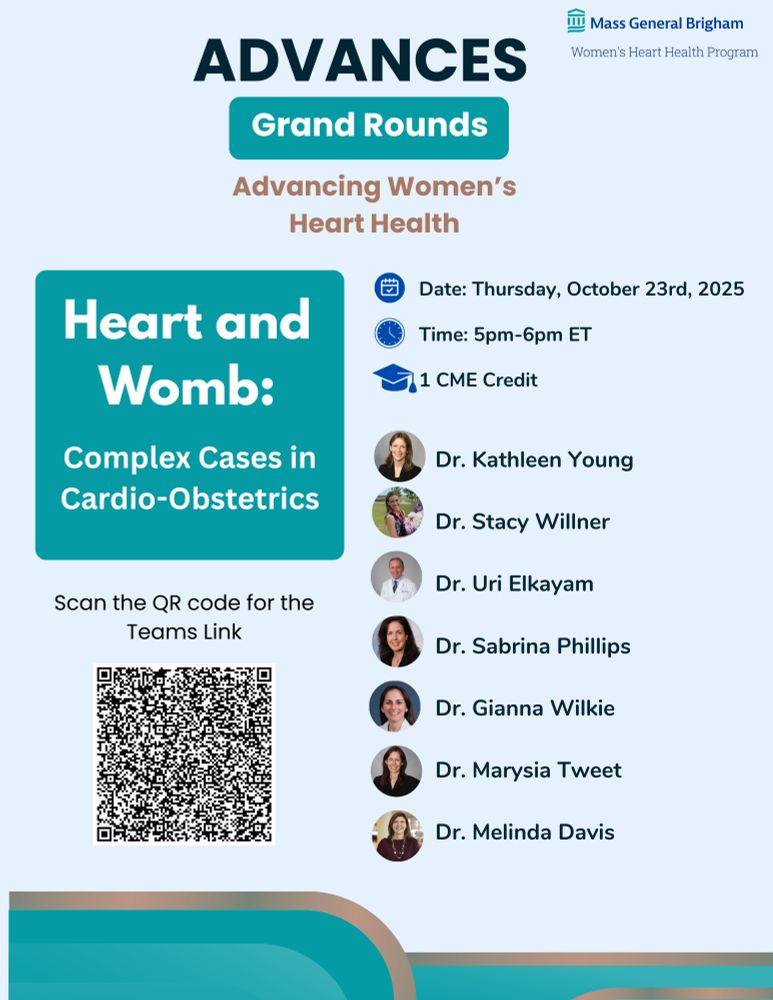 Mass General Brigham
Women's Heart Health Program

ADVANCES

Grand Rounds

Advancing Women's Heart Health

Heart and Womb:

Complex Cases in Cardio-Obstetrics

Scan the QR code for the Teams Link

Date: Thursday, October 23rd, 2025

Time: 5pm-6pm ET

1 CME Credit

Dr. Kathleen Young

Dr. Stacy Willner

Dr. Uri Elkayam

Dr. Sabrina Phillips

Dr. Gianna Wilkie

Dr. Marysia Tweet

Dr. Melinda Davis